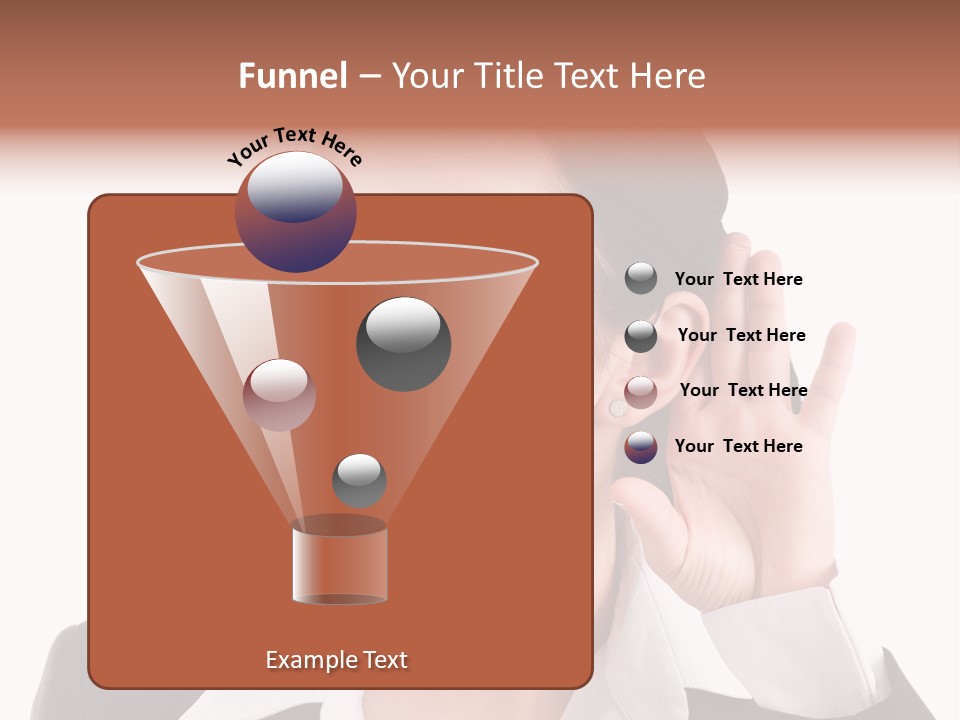 Funnel – Your Title Text Here

Your Text Here

Your Text Here

Your Text Here

Your Text Here

Your Text Here

Example Text